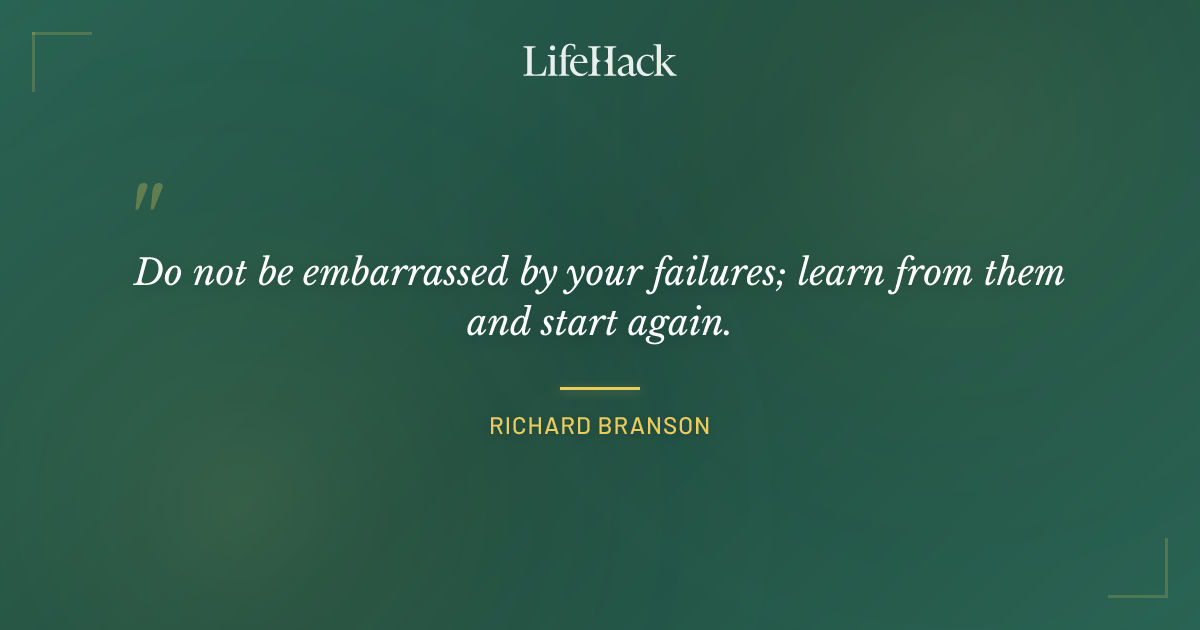 LifeHack

"

Do not be embarrassed by your failures; learn from them and start again.

RICHARD BRANSON